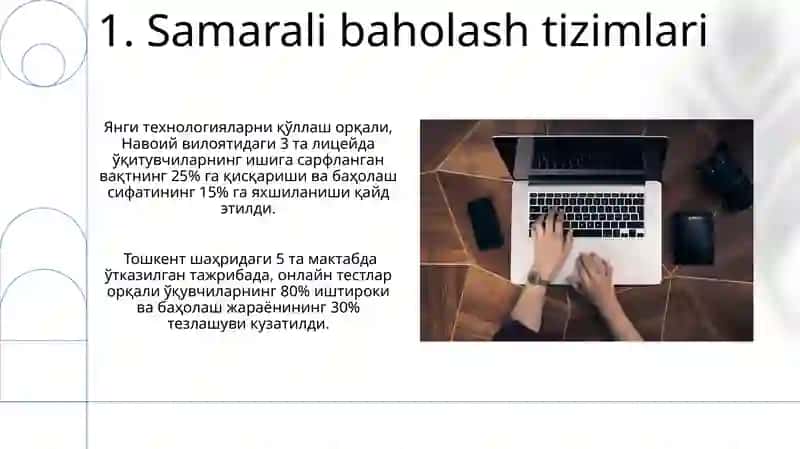 1. Samarali baholash tizimlari

Янги технологияларни қўллаш орқали, Навоий вилоятидаги 3 та лицейда ўқитувчиларнинг ишига сарфланган вақтнинг 25% га қисқариши ва баҳолаш сифатининг 15% га яхшиланиши қайд этилди.

Тошкент шаҳридаги 5 та мактабда ўтказилган тажрибада, онлайн тестлар орқали ўқувчиларнинг 80% иштироки ва баҳолаш жараёнининг 30% тезлашуви кузатилди.